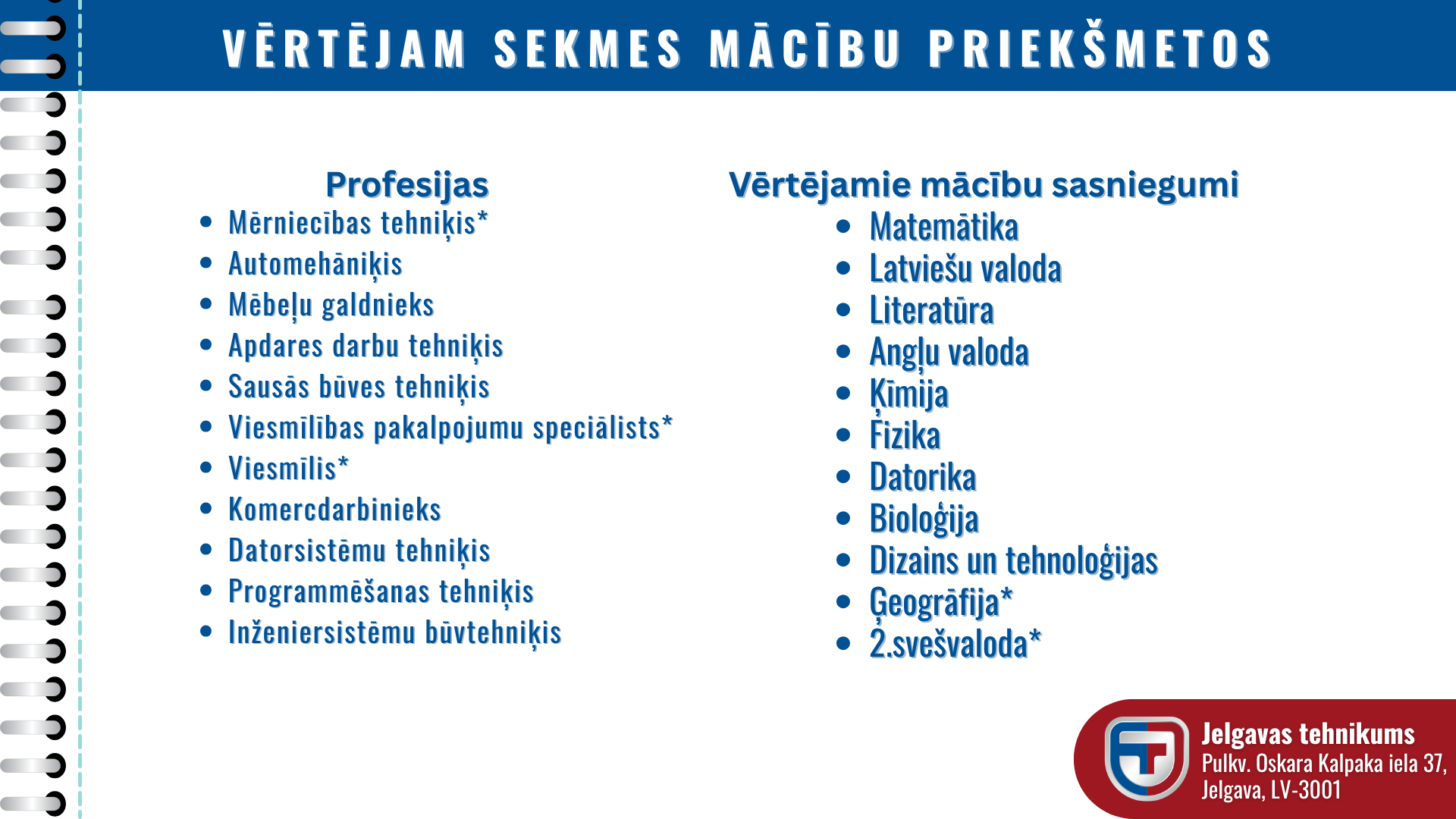 VĒRTĒJAM SEKMES MĀCĪBU PRIEKŠMETOS

Profesijas
• Mērniecības tehniķis*
• Automehāniķis
• Mēbeļu galdnieks
• Apdares darbu tehniķis
• Sausās būves tehniķis
• Viesmīlības pakalpojumu speciālists*
• Viesmīlis*
• Komercdarbinieks
• Datorsistēmu tehniķis
• Programmēšanas tehniķis
• Inženiersistēmu būvtehniķis

Vērtējamie mācību sasniegumi
• Matemātika
• Latviešu valoda
• Literatūra
• Angļu valoda
• Ķīmija
• Fizika
• Datorika
• Bioloģija
• Dizains un tehnoloģijas
• Ģeogrāfija*
• 2.svešvaloda*

Jelgavas tehnikums
Pulkv. Oskara Kalpaka iela 37, Jelgava, LV-3001